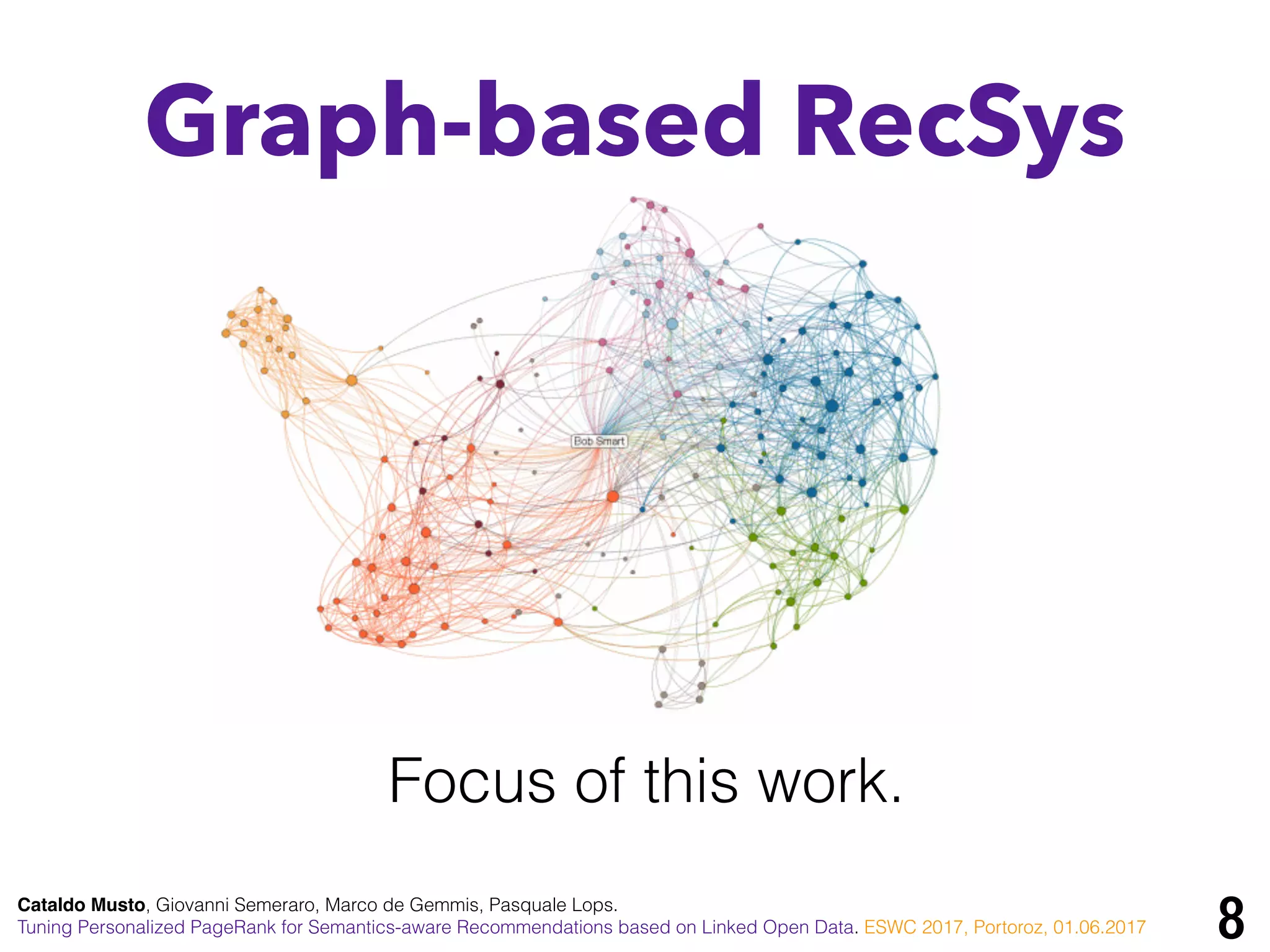 Graph-based RecSys

Bob Smart

Focus of this work.

Cataldo Musto, Giovanni Semeraro, Marco de Gemmis, Pasquale Lops.
Tuning Personalized PageRank for Semantics-aware Recommendations based on Linked Open Data. ESWC 2017, Portoroz, 01.06.2017

8